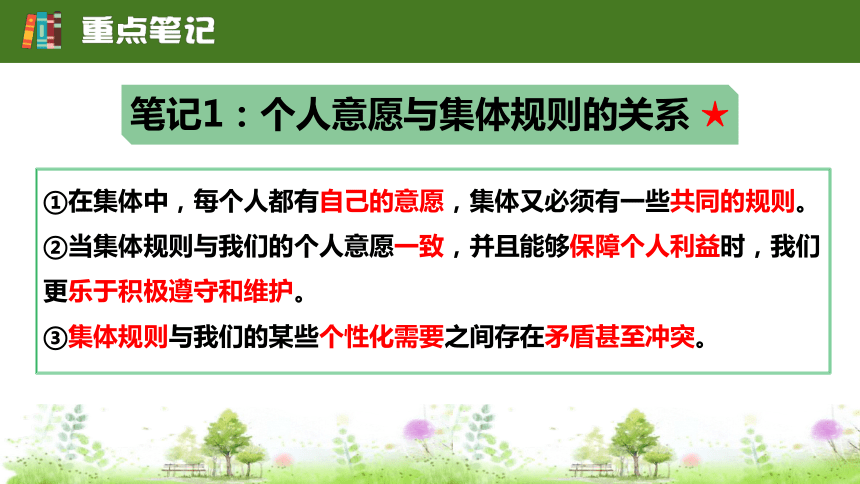 重点笔记

笔记1：个人意愿与集体规则的关系 ★

①在集体中，每个人都有自己的意愿，集体又必须有一些共同的规则。
②当集体规则与我们的个人意愿一致，并且能够保障个人利益时，我们更乐于积极遵守和维护。
③集体规则与我们的某些个性化需要之间存在矛盾甚至冲突。